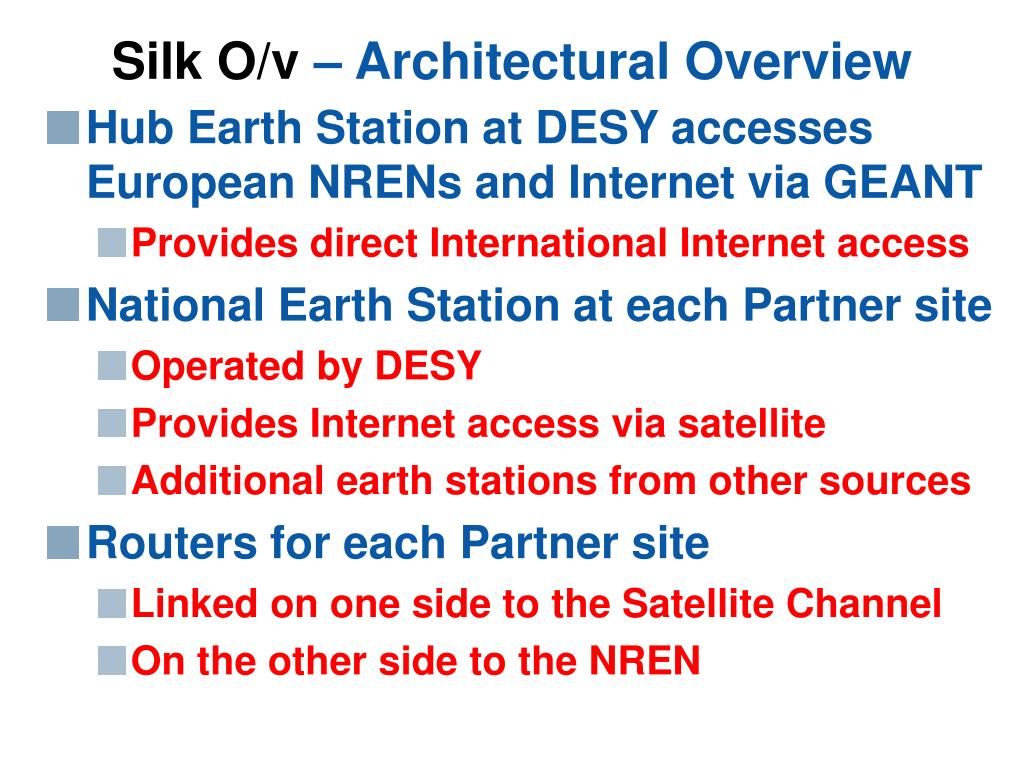 Silk O/v – Architectural Overview

Hub Earth Station at DESY accesses European NRENs and Internet via GEANT

Provides direct International Internet access

National Earth Station at each Partner site

Operated by DESY

Provides Internet access via satellite

Additional earth stations from other sources

Routers for each Partner site

Linked on one side to the Satellite Channel

On the other side to the NREN